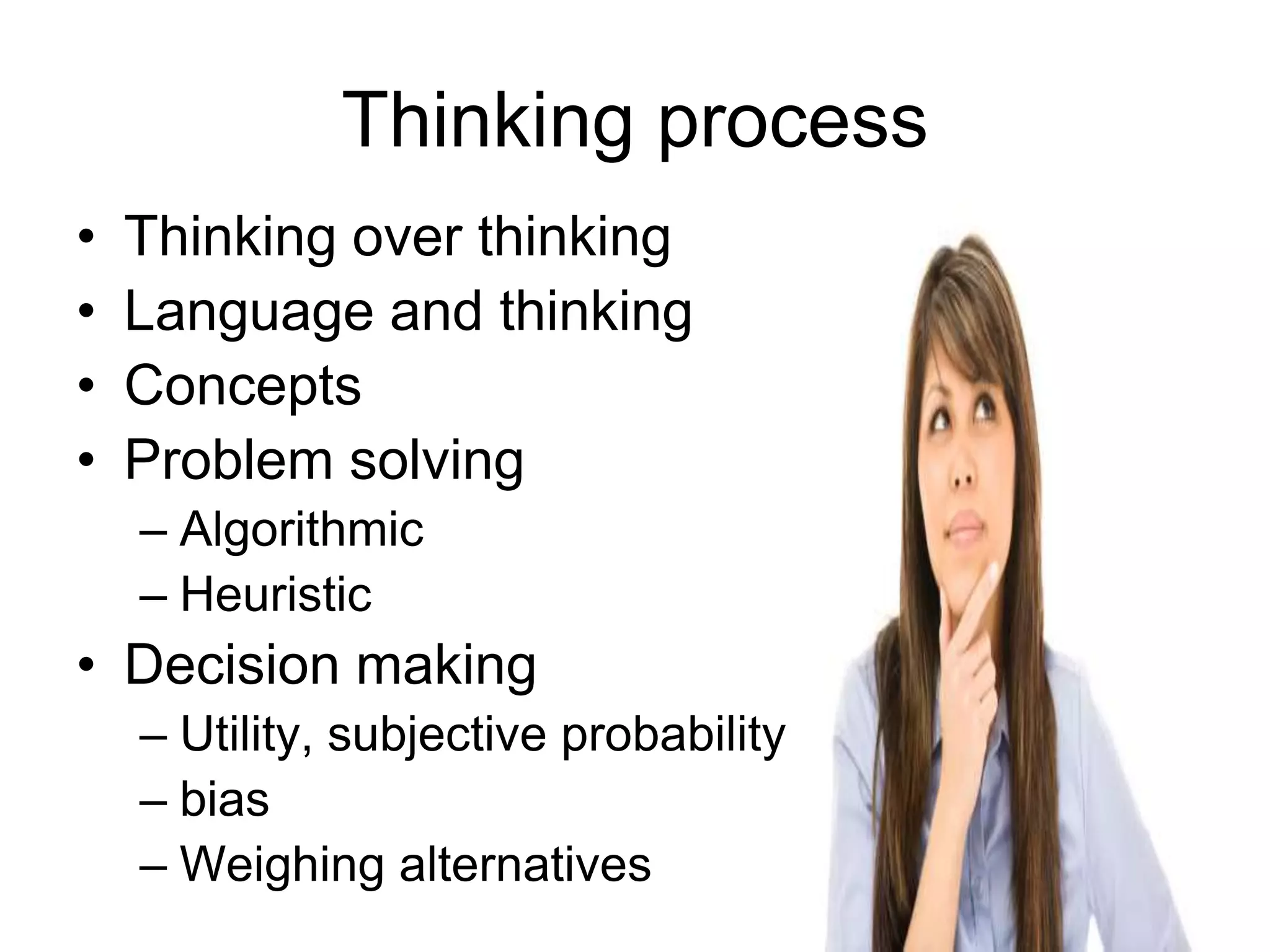 Thinking process

• Thinking over thinking
• Language and thinking
• Concepts
• Problem solving
– Algorithmic
– Heuristic
• Decision making
– Utility, subjective probability
– bias
– Weighing alternatives